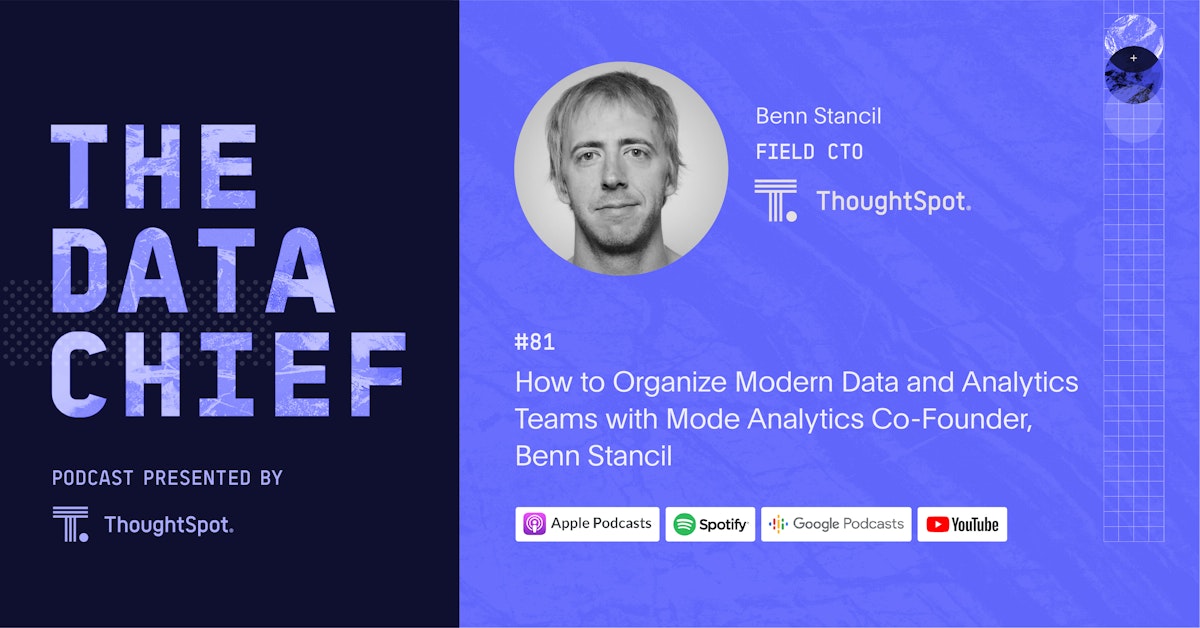 THE DATA CHIEF

PODCAST PRESENTED BY

ThoughtSpot.

Benn Stancil

FIELD CTO

ThoughtSpot.

#81

How to Organize Modern Data and Analytics Teams with Mode Analytics Co-Founder, Benn Stancil

Apple Podcasts

Spotify

Google Podcasts

YouTube